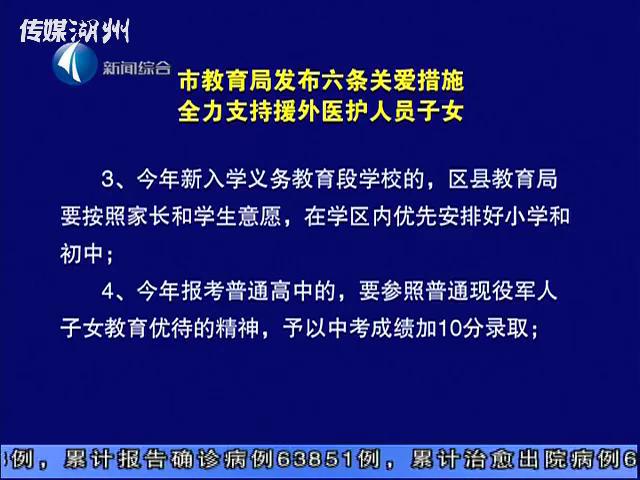 传媒湖州

新闻综合

市教育局发布六条关爱措施
全力支持援外医护人员子女

3、今年新入学义务教育段学校的，区县教育局要按照家长和学生意愿，在学区内优先安排好小学和初中；

4、今年报考普通高中的，要参照普通现役军人子女教育优待的精神，予以中考成绩加10分录取；

例，累计报告确诊病例63851例，累计治愈出院病例6